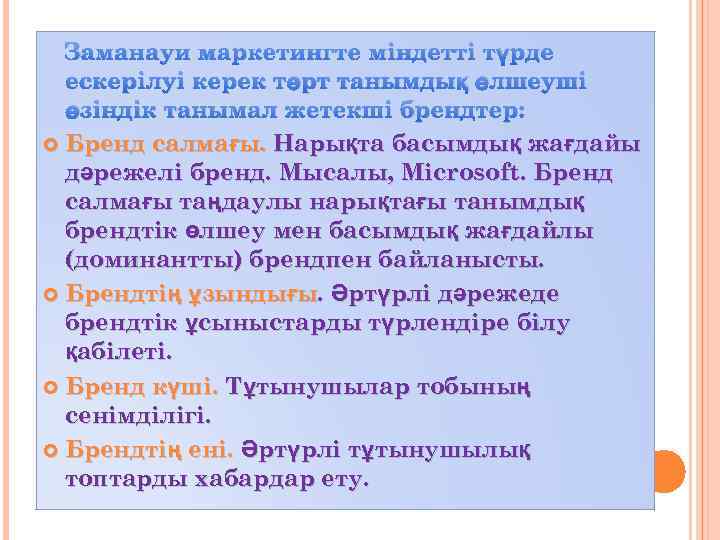 Заманауи маркетингте міндетті түрде ескерілуі керек төрт танымдық өлшеуші өзіндік танымал жетекші брендтер:

Бренд салмағы. Нарықта басымдық жағдайы дәрежелі бренд. Мысалы, Microsoft. Бренд салмағы таңдаулы нарықтағы танымдық брендтік өлшеу мен басымдық жағдайлы (доминантты) брендпен байланысты.

Брендтің ұзындығы. Әртүрлі дәрежеде брендтік ұсыныстарды түрлендіре білу қабілеті.

Бренд күші. Тұтынушылар тобының сенімділігі.

Брендтің ені. Әртүрлі тұтынушылық топтарды хабардар ету.